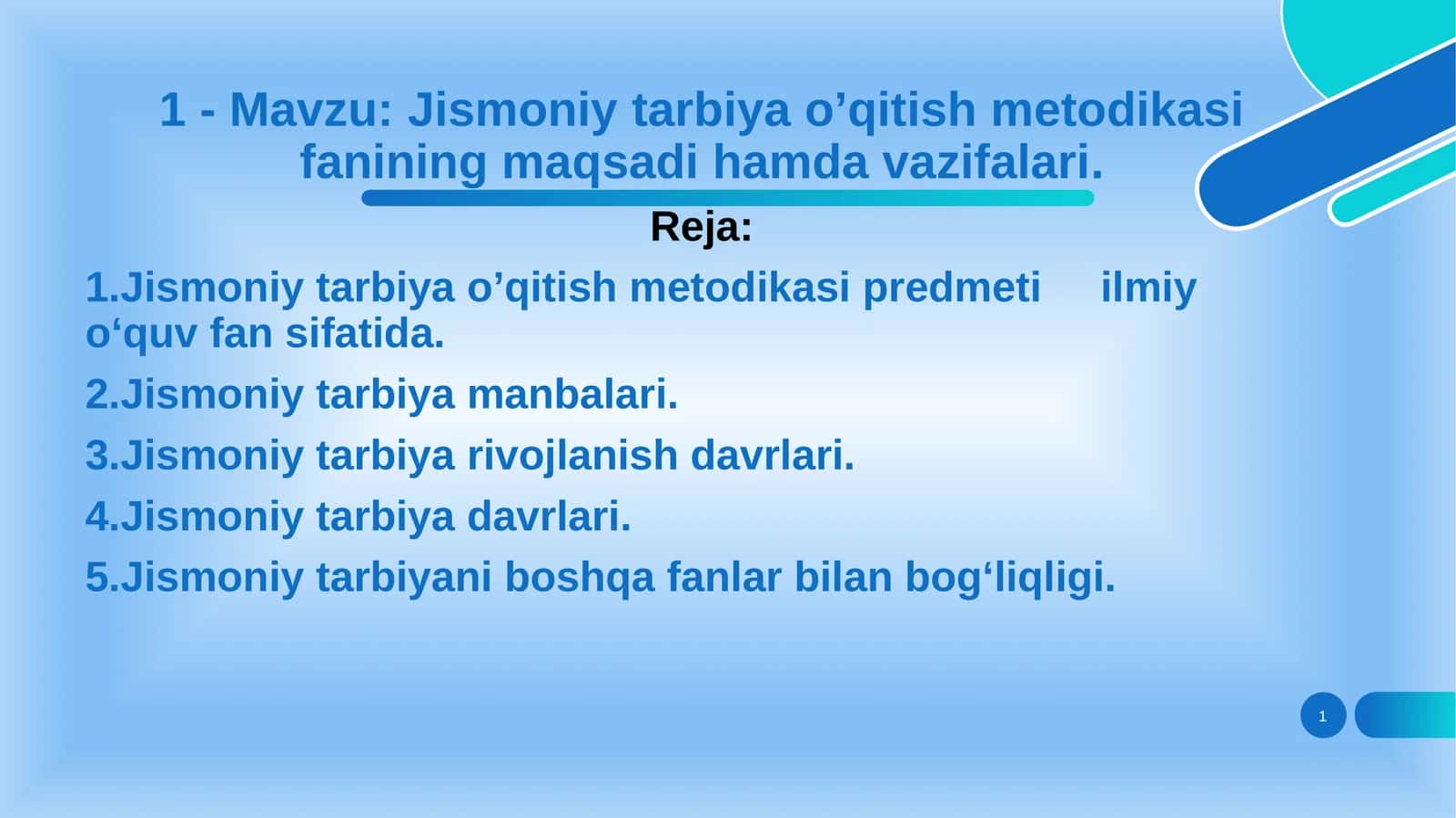 1 - Mavzu: Jismoniy tarbiya o’qitish metodikasi fanining maqsadi hamda vazifalari.

Reja:

1.Jismoniy tarbiya o’qitish metodikasi predmeti ilmiy o‘quv fan sifatida.

2.Jismoniy tarbiya manbalari.

3.Jismoniy tarbiya rivojlanish davrlari.

4.Jismoniy tarbiya davrlari.

5.Jismoniy tarbiyani boshqa fanlar bilan bog‘liqligi.

1